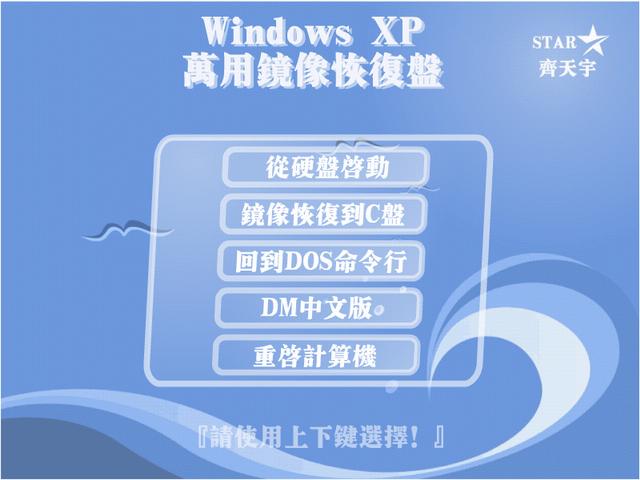 Windows XP
萬用鏡像恢復盤

STAR
齊天宇

從硬盤啓動

鏡像恢復到C盤

回到DOS命令行

DM中文版

重啓計算機

『請使用上下鍵選擇！』